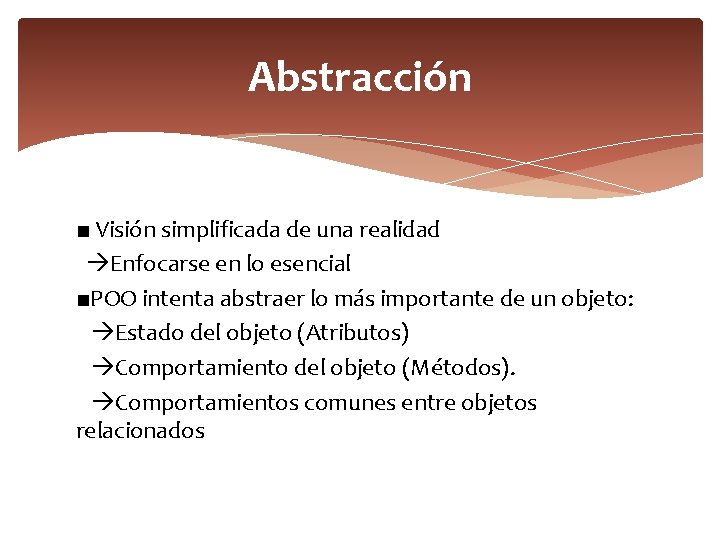 Abstracción

■ Visión simplificada de una realidad

→Enfocarse en lo esencial

■POO intenta abstraer lo más importante de un objeto:

→Estado del objeto (Atributos)

→Comportamiento del objeto (Métodos).

→Comportamientos comunes entre objetos relacionados